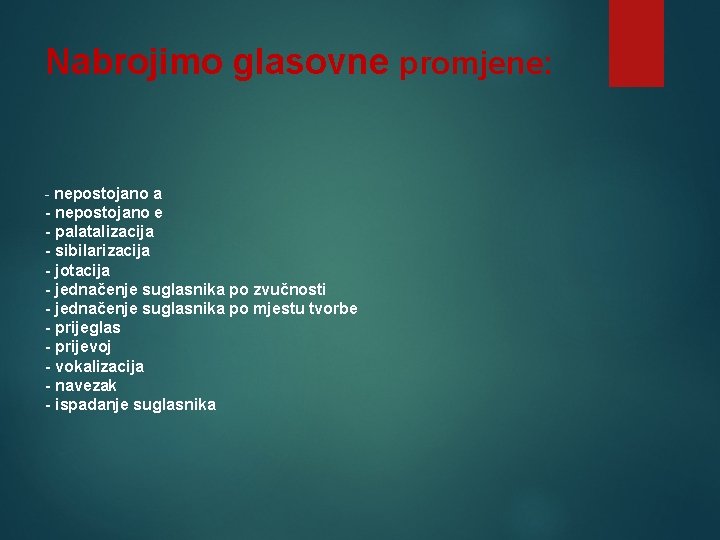 Nabrojimo glasovne promjene:

- nepostojano a
- nepostojano e
- palatalizacija
- sibilarizacija
- jotacija
- jednačenje suglasnika po zvučnosti
- jednačenje suglasnika po mjestu tvorbe
- prijeglas
- prijevoj
- vokalizacija
- navezak
- ispadanje suglasnika